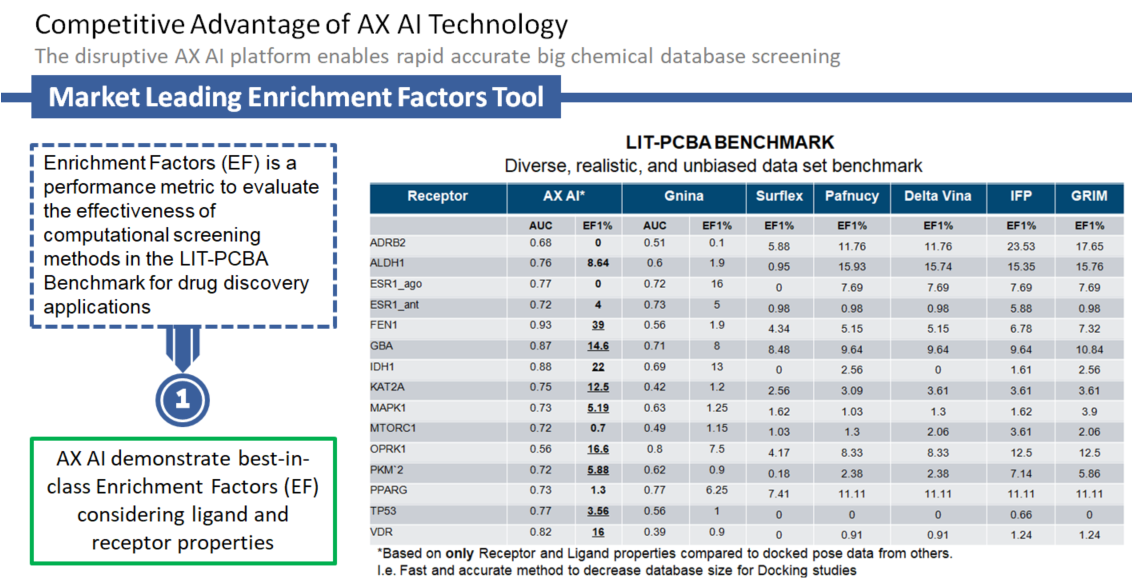 Competitive Advantage of AX AI Technology

The disruptive AX AI platform enables rapid accurate big chemical database screening

Market Leading Enrichment Factors Tool

Enrichment Factors (EF) is a performance metric to evaluate the effectiveness of computational screening methods in the LIT-PCBA Benchmark for drug discovery applications

1

AX AI demonstrate best-in-class Enrichment Factors (EF) considering ligand and receptor properties

LIT-PCBA BENCHMARK

Diverse, realistic, and unbiased data set benchmark

| Receptor | AX AI* | | Gnina | | Surflex | Pafnucy | Delta Vina | IFP | GRIM |
|---|---|---|---|---|---|---|---|---|---|
| | AUC | EF1% | AUC | EF1% | EF1% | EF1% | EF1% | EF1% | EF1% |
| ADRB2 | 0.68 | 0 | 0.51 | 0.1 | 5.88 | 11.76 | 11.76 | 23.53 | 17.65 |
| ALDH1 | 0.76 | 8.64 | 0.6 | 1.9 | 0.95 | 15.93 | 15.74 | 15.35 | 15.76 |
| ESR1_ago | 0.77 | 0 | 0.72 | 16 | 0 | 7.69 | 7.69 | 7.69 | 7.69 |
| ESR1_ant | 0.72 | 4 | 0.73 | 5 | 0.98 | 0.98 | 0.98 | 5.88 | 0.98 |
| FEN1 | 0.93 | 39 | 0.56 | 1.9 | 4.34 | 5.15 | 5.15 | 6.78 | 7.32 |
| GBA | 0.87 | 14.6 | 0.71 | 8 | 8.48 | 9.64 | 9.64 | 9.64 | 10.84 |
| IDH1 | 0.88 | 22 | 0.69 | 13 | 0 | 2.56 | 0 | 1.61 | 2.56 |
| KAT2A | 0.75 | 12.5 | 0.42 | 1.2 | 2.56 | 3.09 | 3.61 | 3.61 | 3.61 |
| MAPK1 | 0.73 | 5.19 | 0.63 | 1.25 | 1.62 | 1.03 | 1.3 | 1.62 | 3.9 |
| MTORC1 | 0.72 | 0.7 | 0.49 | 1.15 | 1.03 | 1.3 | 2.06 | 3.61 | 2.06 |
| OPRK1 | 0.56 | 16.6 | 0.8 | 7.5 | 4.17 | 8.33 | 8.33 | 12.5 | 12.5 |
| PKM`2 | 0.72 | 5.88 | 0.62 | 0.9 | 0.18 | 2.38 | 2.38 | 7.14 | 5.86 |
| PPARG | 0.73 | 1.3 | 0.77 | 6.25 | 7.41 | 11.11 | 11.11 | 11.11 | 11.11 |
| TP53 | 0.77 | 3.56 | 0.56 | 1 | 0 | 0 | 0 | 0.66 | 0 |
| VDR | 0.82 | 16 | 0.39 | 0.9 | 0 | 0.91 | 0.91 | 1.24 | 1.24 |

*Based on only Receptor and Ligand properties compared to docked pose data from others.
I.e. Fast and accurate method to decrease database size for Docking studies